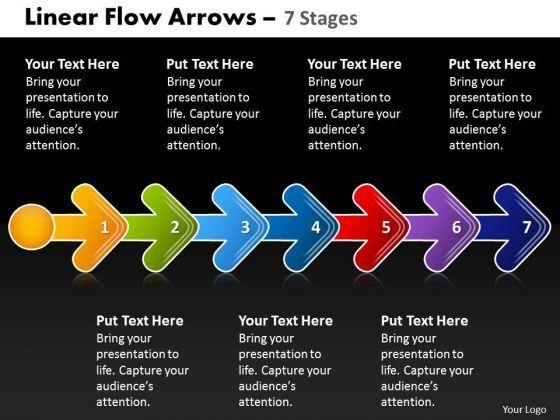 Linear Flow Arrows – 7 Stages

Your Text Here
Bring your presentation to life. Capture your audience's attention.

Put Text Here
Bring your presentation to life. Capture your audience's attention.

Your Text Here
Bring your presentation to life. Capture your audience's attention.

Put Text Here
Bring your presentation to life. Capture your audience's attention.

1 2 3 4 5 6 7

Put Text Here
Bring your presentation to life. Capture your audience's attention.

Your Text Here
Bring your presentation to life. Capture your audience's attention.

Put Text Here
Bring your presentation to life. Capture your audience's attention.

Your Logo